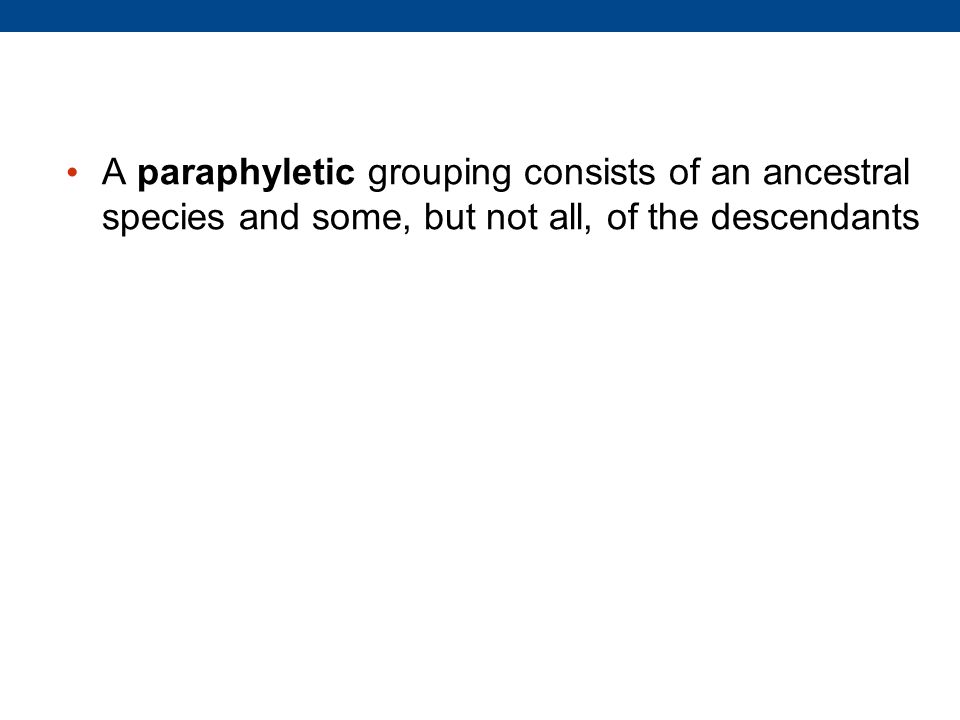 • A paraphyletic grouping consists of an ancestral species and some, but not all, of the descendants